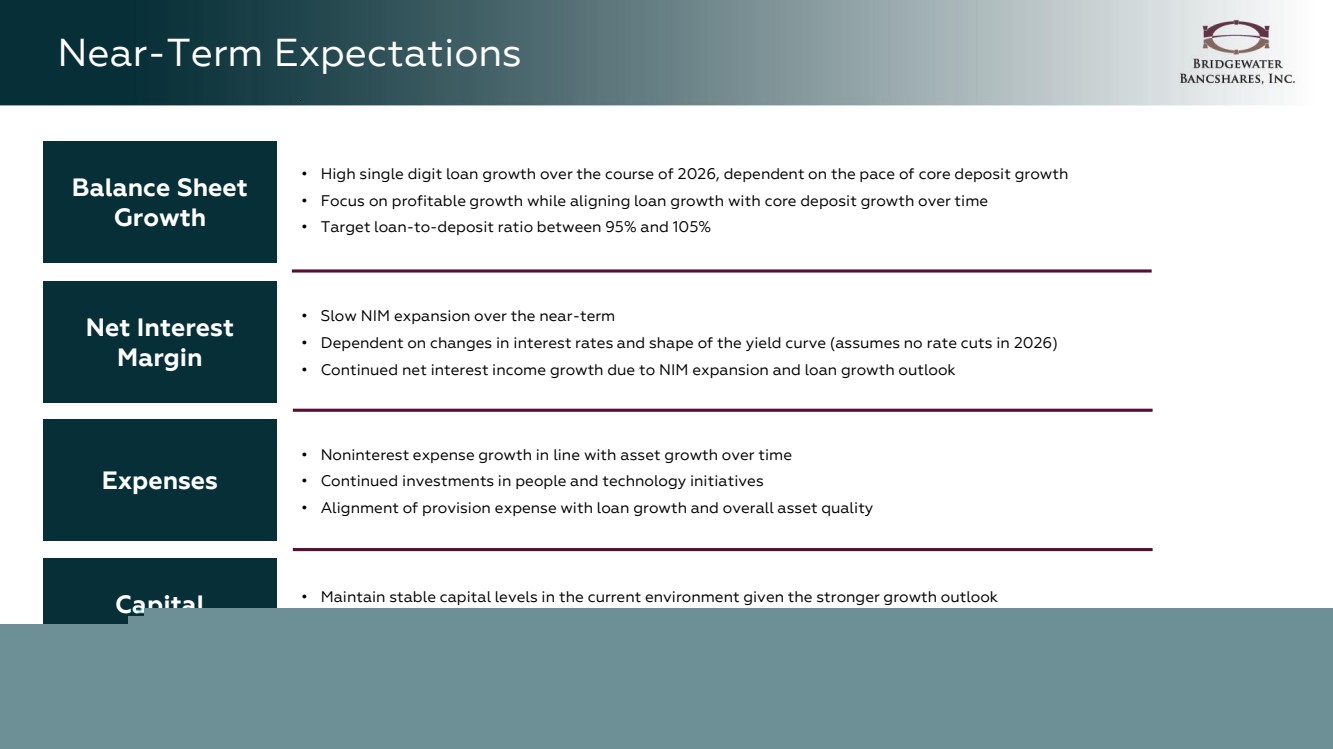 Near-Term Expectations

BRIDGEWATER BANCSHARES, INC.

Balance Sheet Growth

• High single digit loan growth over the course of 2026, dependent on the pace of core deposit growth
• Focus on profitable growth while aligning loan growth with core deposit growth over time
• Target loan-to-deposit ratio between 95% and 105%

Net Interest Margin

• Slow NIM expansion over the near-term
• Dependent on changes in interest rates and shape of the yield curve (assumes no rate cuts in 2026)
• Continued net interest income growth due to NIM expansion and loan growth outlook

Expenses

• Noninterest expense growth in line with asset growth over time
• Continued investments in people and technology initiatives
• Alignment of provision expense with loan growth and overall asset quality

Capital

• Maintain stable capital levels in the current environment given the stronger growth outlook